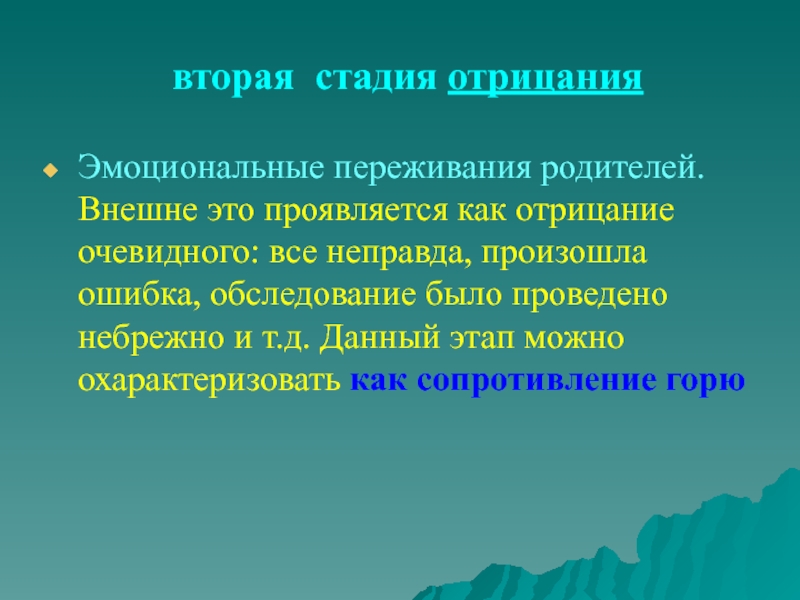 вторая стадия отрицания

Эмоциональные переживания родителей. Внешне это проявляется как отрицание очевидного: все неправда, произошла ошибка, обследование было проведено небрежно и т.д. Данный этап можно охарактеризовать как сопротивление горю